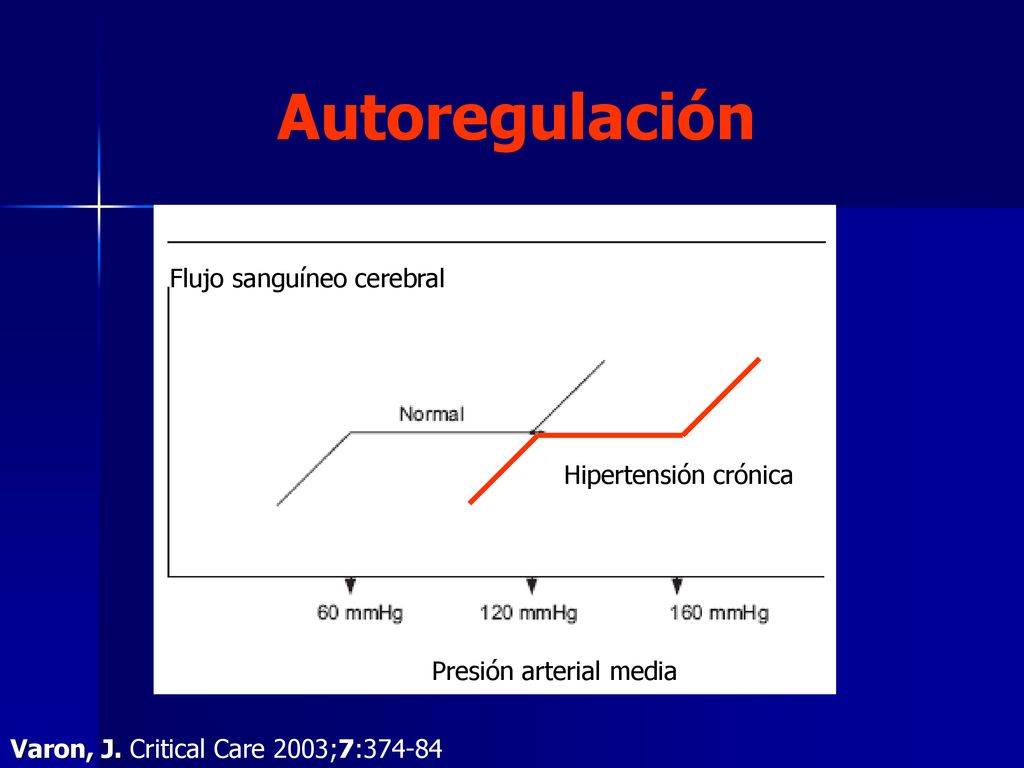 Autoregulación

Flujo sanguíneo cerebral

Normal

Hipertensión crónica

60 mmHg

120 mmHg

160 mmHg

Presión arterial media

Varon, J. Critical Care 2003;7:374-84